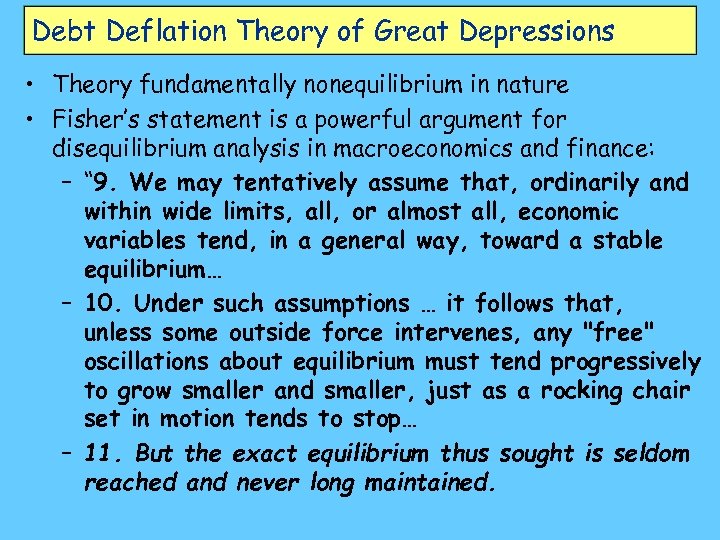 Debt Deflation Theory of Great Depressions

• Theory fundamentally nonequilibrium in nature
• Fisher's statement is a powerful argument for disequilibrium analysis in macroeconomics and finance:
– "9. We may tentatively assume that, ordinarily and within wide limits, all, or almost all, economic variables tend, in a general way, toward a stable equilibrium…
– 10. Under such assumptions … it follows that, unless some outside force intervenes, any "free" oscillations about equilibrium must tend progressively to grow smaller and smaller, just as a rocking chair set in motion tends to stop…
– 11. But the exact equilibrium thus sought is seldom reached and never long maintained.